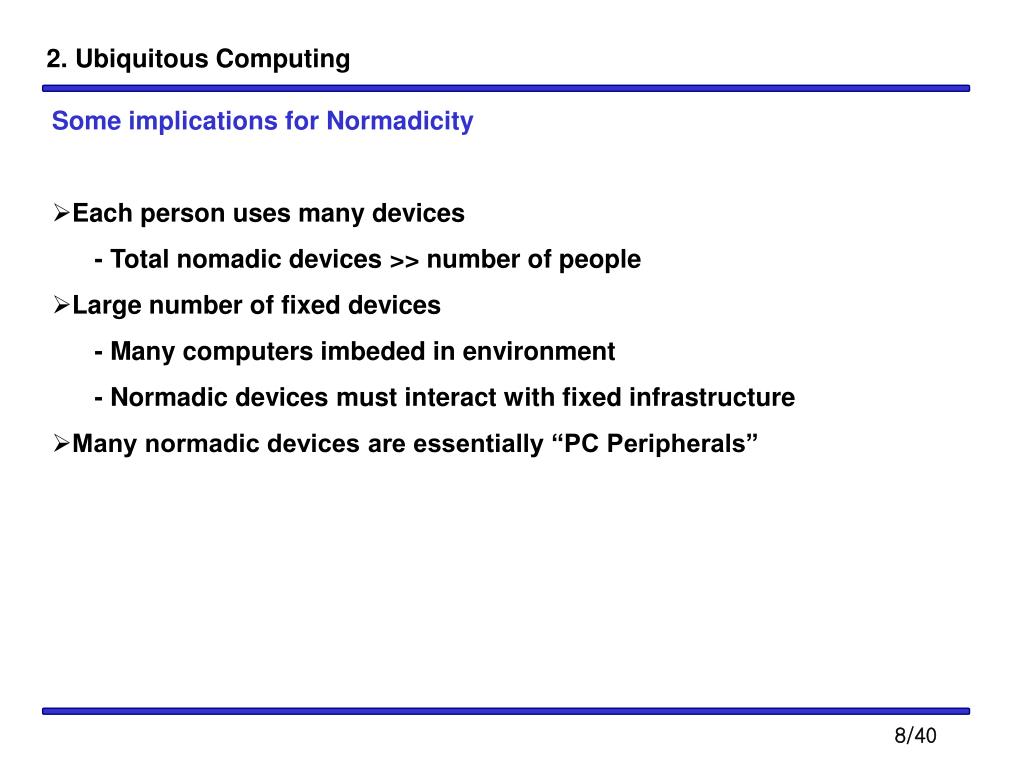 2. Ubiquitous Computing

Some implications for Normadicity

➢Each person uses many devices

- Total nomadic devices >> number of people

➢Large number of fixed devices

- Many computers imbeded in environment

- Normadic devices must interact with fixed infrastructure

➢Many normadic devices are essentially “PC Peripherals”

8/40